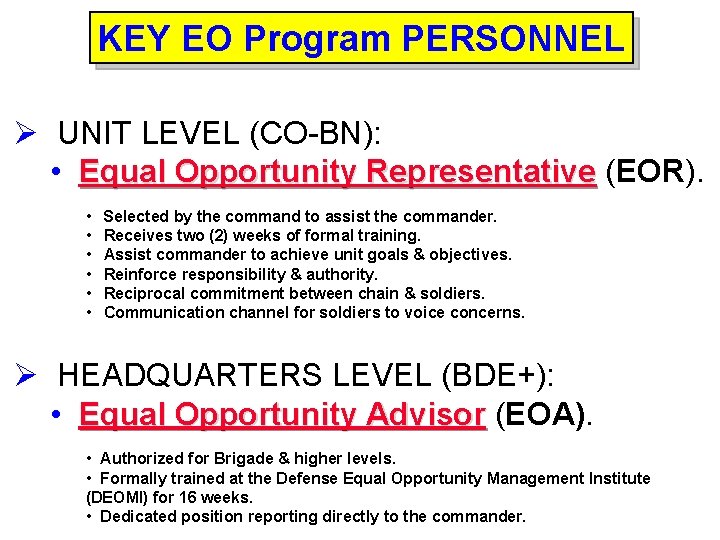 KEY EO Program PERSONNEL

➢ UNIT LEVEL (CO-BN):
• Equal Opportunity Representative (EOR).

• Selected by the command to assist the commander.
• Receives two (2) weeks of formal training.
• Assist commander to achieve unit goals & objectives.
• Reinforce responsibility & authority.
• Reciprocal commitment between chain & soldiers.
• Communication channel for soldiers to voice concerns.

➢ HEADQUARTERS LEVEL (BDE+):
• Equal Opportunity Advisor (EOA).

• Authorized for Brigade & higher levels.
• Formally trained at the Defense Equal Opportunity Management Institute (DEOMI) for 16 weeks.
• Dedicated position reporting directly to the commander.